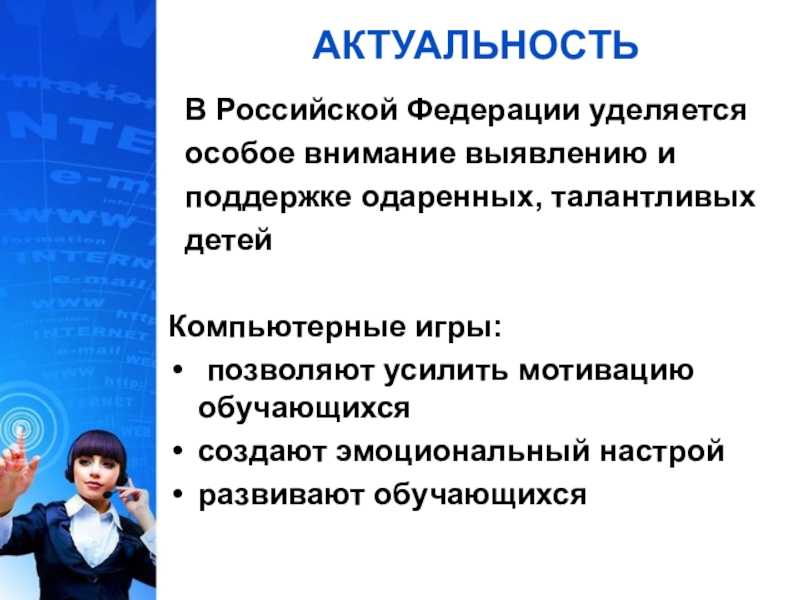 АКТУАЛЬНОСТЬ

В Российской Федерации уделяется особое внимание выявлению и поддержке одаренных, талантливых детей

Компьютерные игры:
• позволяют усилить мотивацию обучающихся
• создают эмоциональный настрой
• развивают обучающихся